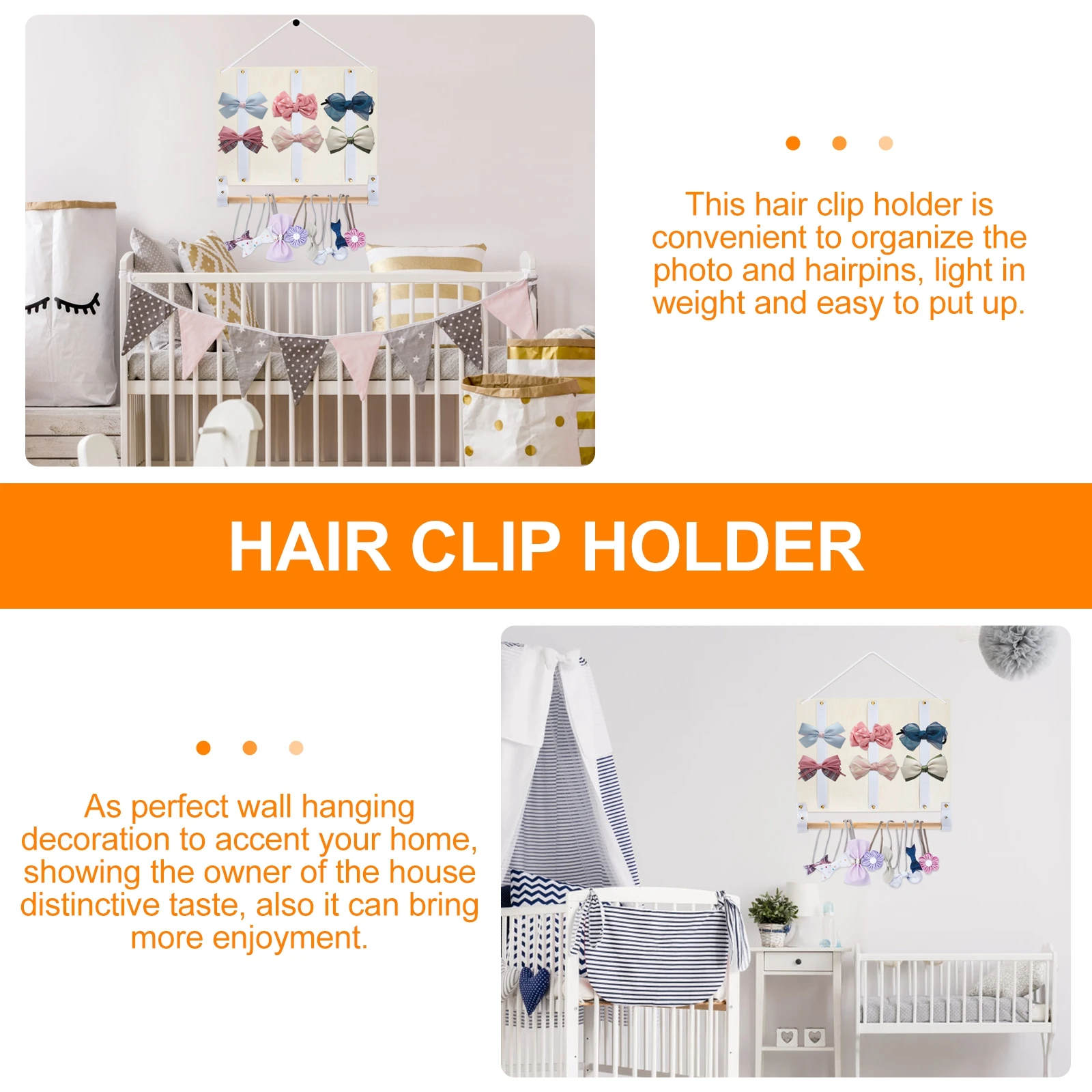 This hair clip holder is convenient to organize the photo and hairpins, light in weight and easy to put up.

HAIR CLIP HOLDER

As perfect wall hanging decoration to accent your home, showing the owner of the house distinctive taste, also it can bring more enjoyment.